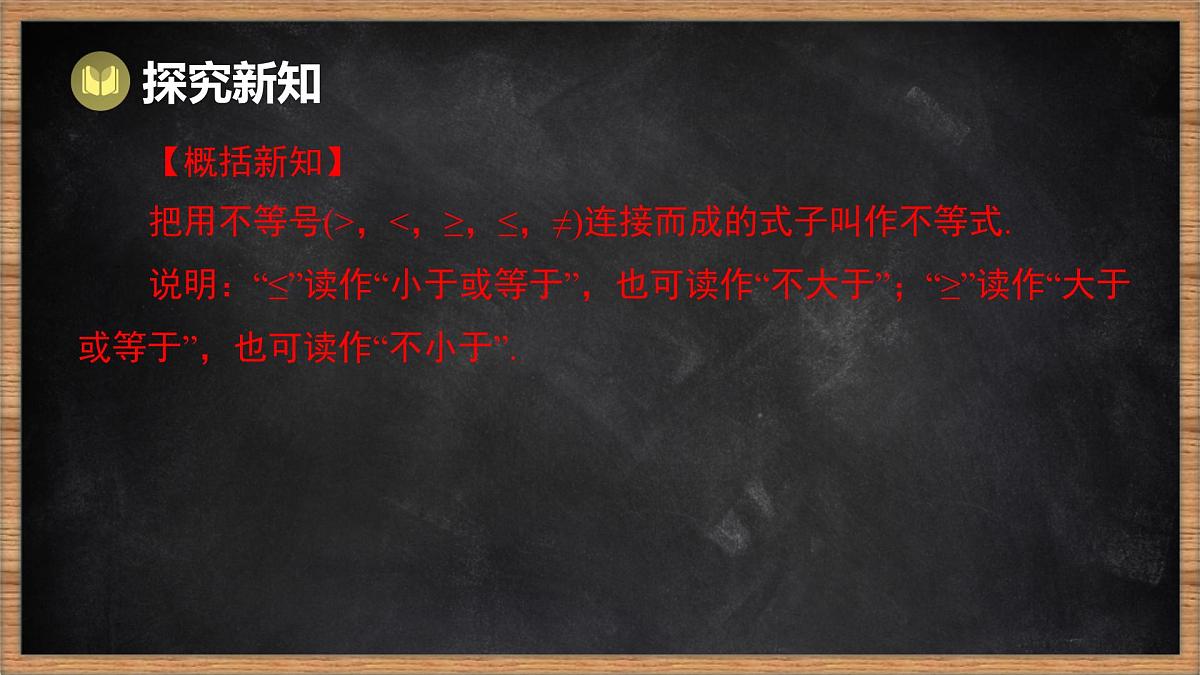 探究新知

【概括新知】

把用不等号($>$，$<$，$\geq$，$\leq$，$\neq$)连接而成的式子叫作不等式.

说明：“$\leq$”读作“小于或等于”，也可读作“不大于”；“$\geq$”读作“大于或等于”，也可读作“不小于”.